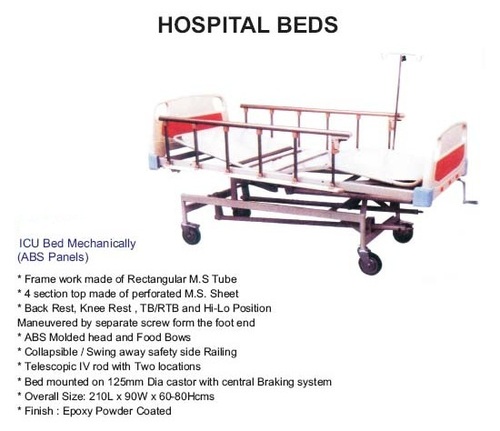 HOSPITAL BEDS

ICU Bed Mechanically
(ABS Panels)

* Frame work made of Rectangular M.S Tube
* 4 section top made of perforated M.S. Sheet
* Back Rest, Knee Rest , TB/RTB and Hi-Lo Position Maneuvered by separate screw form the foot end
* ABS Molded head and Food Bows
* Collapsible / Swing away safety side Railing
* Telescopic IV rod with Two locations
* Bed mounted on 125mm Dia castor with central Braking system
* Overall Size: 210L x 90W x 60-80Hcms
* Finish : Epoxy Powder Coated